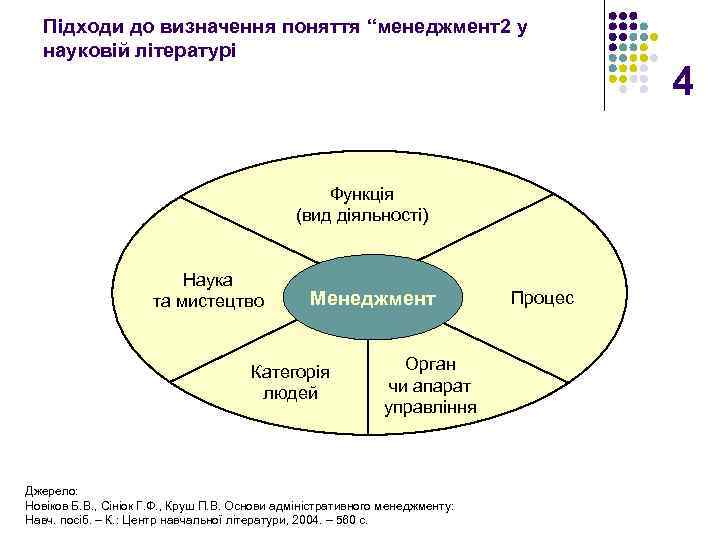 Підходи до визначення поняття “менеджмент2 у науковій літературі

4

Функція
(вид діяльності)

Наука
та мистецтво

Менеджмент

Процес

Категорія
людей

Орган
чи апарат
управління

Джерело:
Новіков Б.В., Сінюк Г.Ф., Круш П.В. Основи адміністративного менеджменту:
Навч. посіб. – К.: Центр навчальної літератури, 2004. – 560 с.